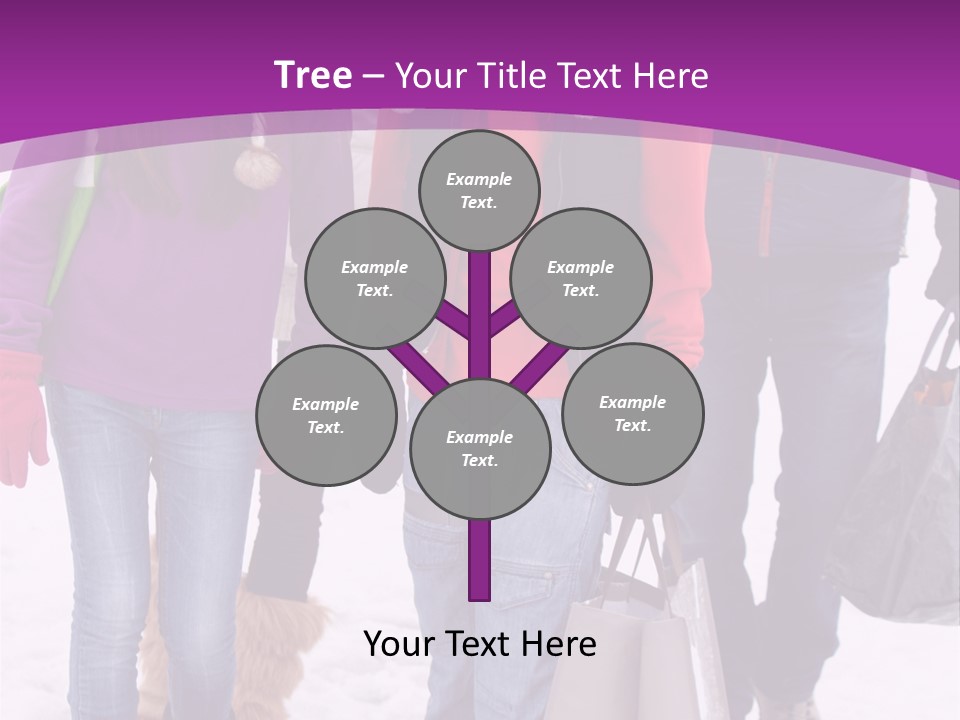 Tree – Your Title Text Here

Example Text.

Example Text.

Example Text.

Example Text.

Example Text.

Example Text.

Your Text Here